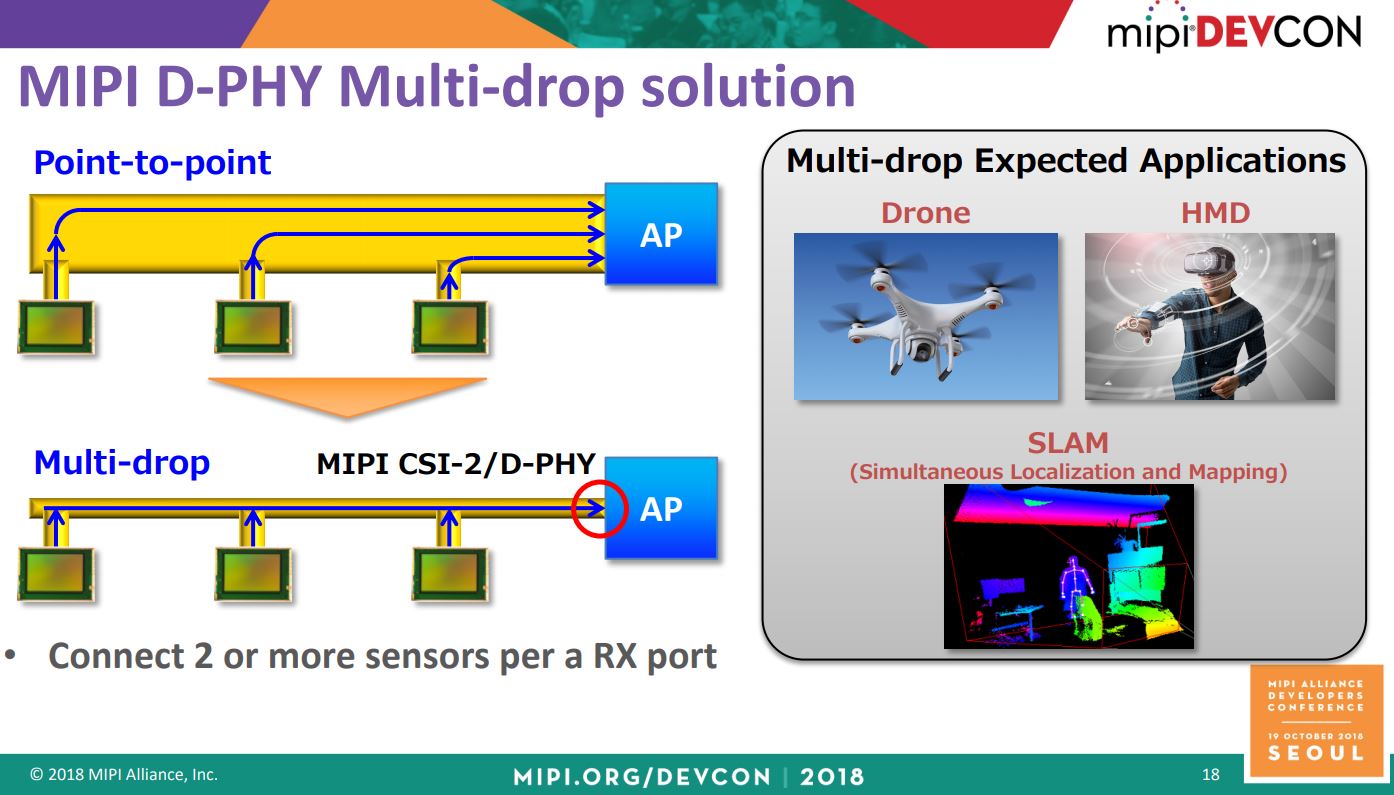 mipi DEVCON

MIPI D-PHY Multi-drop solution

Point-to-point

AP

Multi-drop

MIPI CSI-2/D-PHY

AP

• Connect 2 or more sensors per a RX port

Multi-drop Expected Applications

Drone

HMD

SLAM
(Simultaneous Localization and Mapping)

MIPI ALLIANCE DEVELOPERS CONFERENCE

19 OCTOBER 2018
SEOUL

© 2018 MIPI Alliance, Inc.

MIPI.ORG/DEVCON | 2018

18